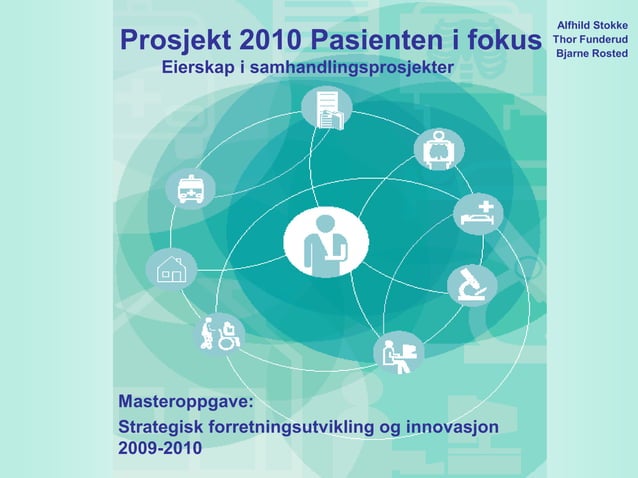 Prosjekt 2010 Pasienten i fokus

Eierskap i samhandlingsprosjekter

Alfhild Stokke
Thor Funderud
Bjarne Rosted

Masteroppgave:

Strategisk forretningsutvikling og innovasjon 2009-2010